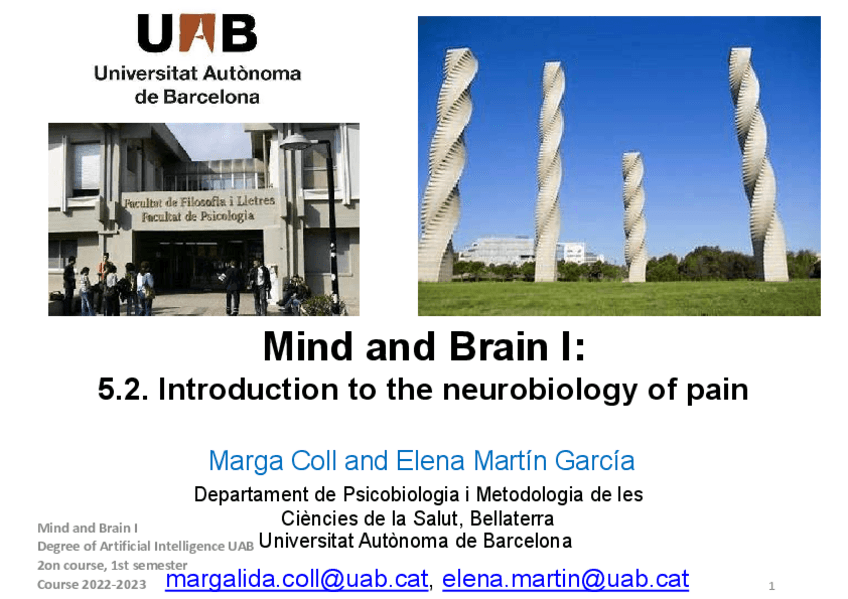 UAB
Universitat Autònoma de Barcelona

Facultat de Filosofia i Lletres
Facultat de Psicologia

Mind and Brain I:
5.2. Introduction to the neurobiology of pain

Marga Coll and Elena Martín García

Departament de Psicobiologia i Metodologia de les Ciències de la Salut, Bellaterra
Universitat Autònoma de Barcelona

margalida.coll@uab.cat, elena.martin@uab.cat

Mind and Brain I
Degree of Artificial Intelligence UAB
2on course, 1st semester
Course 2022-2023

1